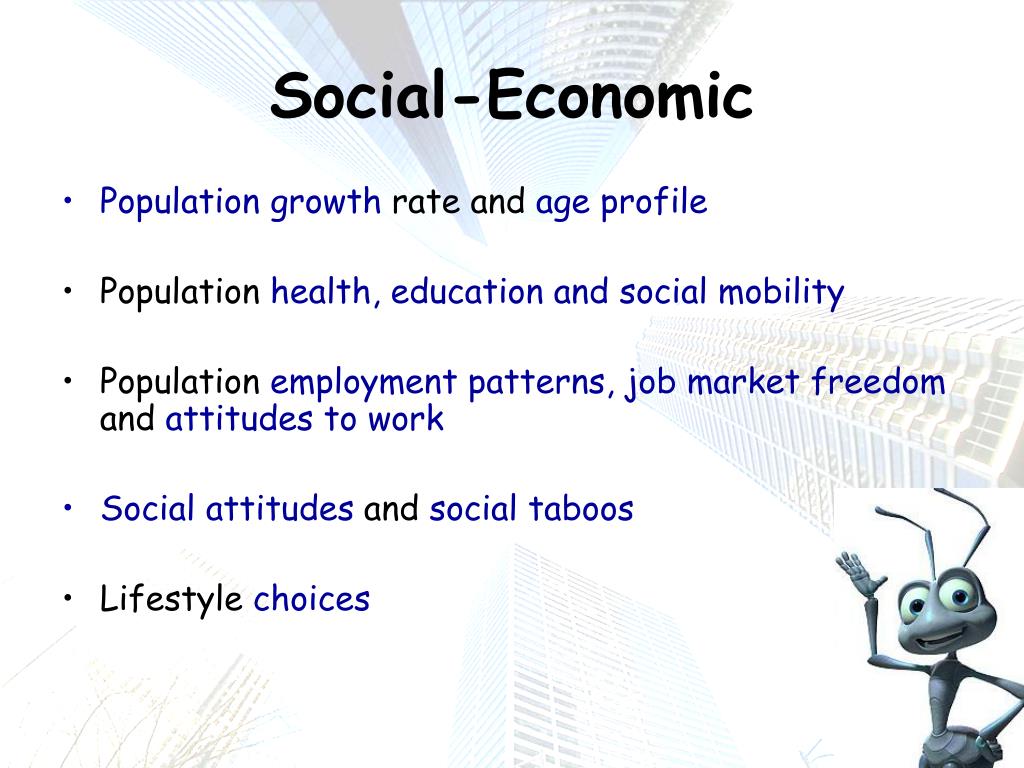 Social-Economic

• Population growth rate and age profile

• Population health, education and social mobility

• Population employment patterns, job market freedom and attitudes to work

• Social attitudes and social taboos

• Lifestyle choices